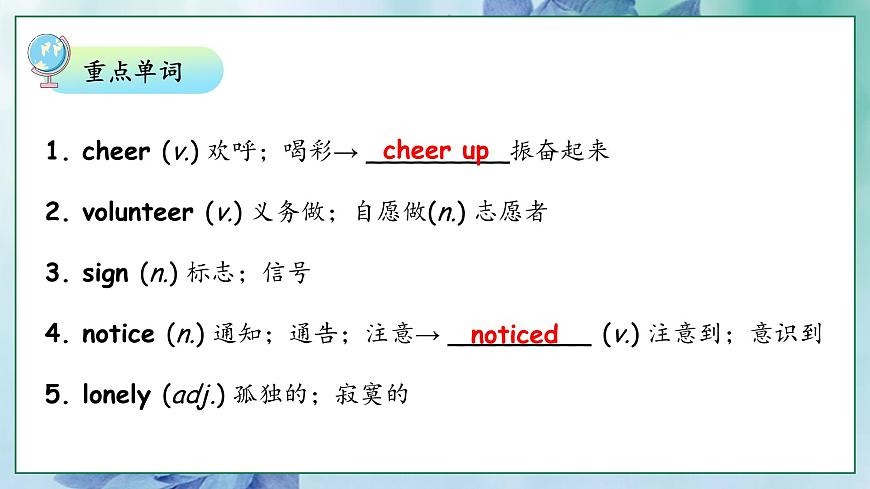 重点单词

1. cheer (v.) 欢呼；喝彩→ cheer up 振奋起来

2. volunteer (v.) 义务做；自愿做(n.) 志愿者

3. sign (n.) 标志；信号

4. notice (n.) 通知；通告；注意→ noticed (v.) 注意到；意识到

5. lonely (adj.) 孤独的；寂寞的